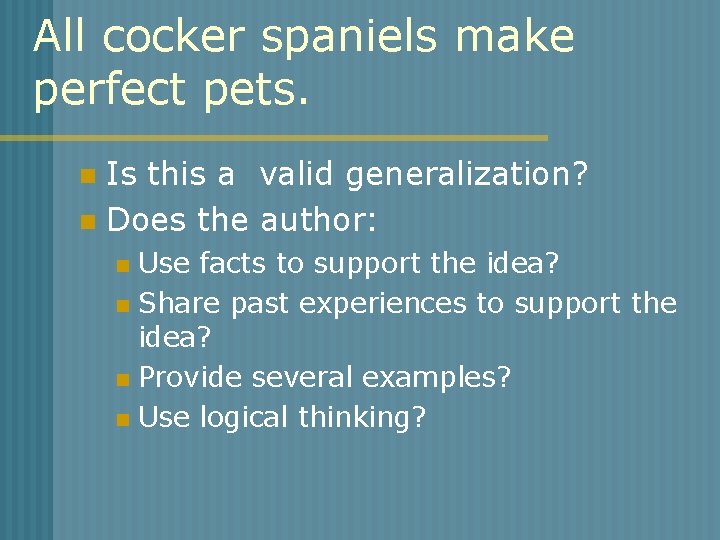 All cocker spaniels make perfect pets.

Is this a  valid generalization?
Does the author:
Use facts to support the idea?
Share past experiences to support the idea?
Provide several examples?
Use logical thinking?